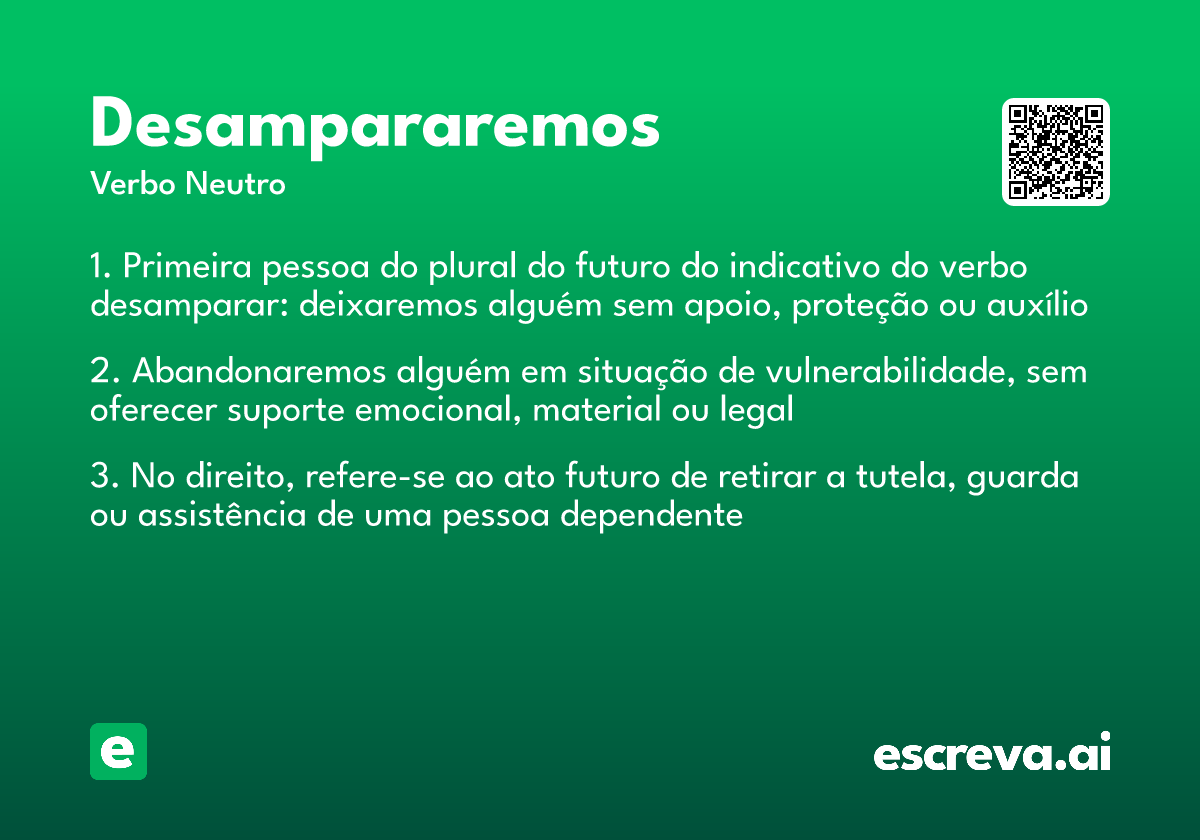 Desampararemos
Verbo Neutro

1. Primeira pessoa do plural do futuro do indicativo do verbo desamparar: deixaremos alguém sem apoio, proteção ou auxílio

2. Abandonaremos alguém em situação de vulnerabilidade, sem oferecer suporte emocional, material ou legal

3. No direito, refere-se ao ato futuro de retirar a tutela, guarda ou assistência de uma pessoa dependente

e

escreva.ai